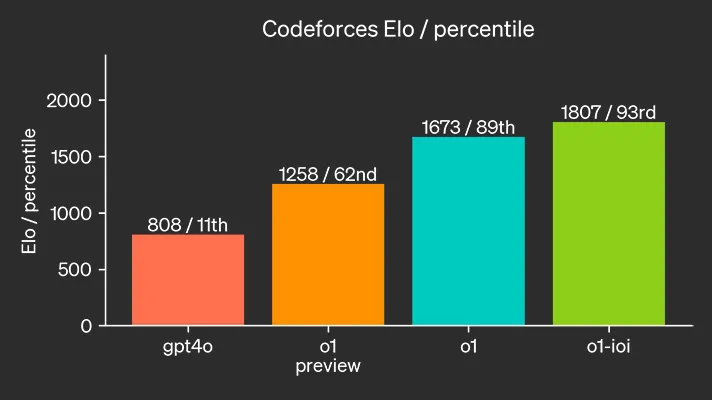 Codeforces Elo / percentile

Elo / percentile

2000
1500
1000
500
0

808 / 11th
1258 / 62nd
1673 / 89th
1807 / 93rd

gpt4o
o1 preview
o1
o1-ioi